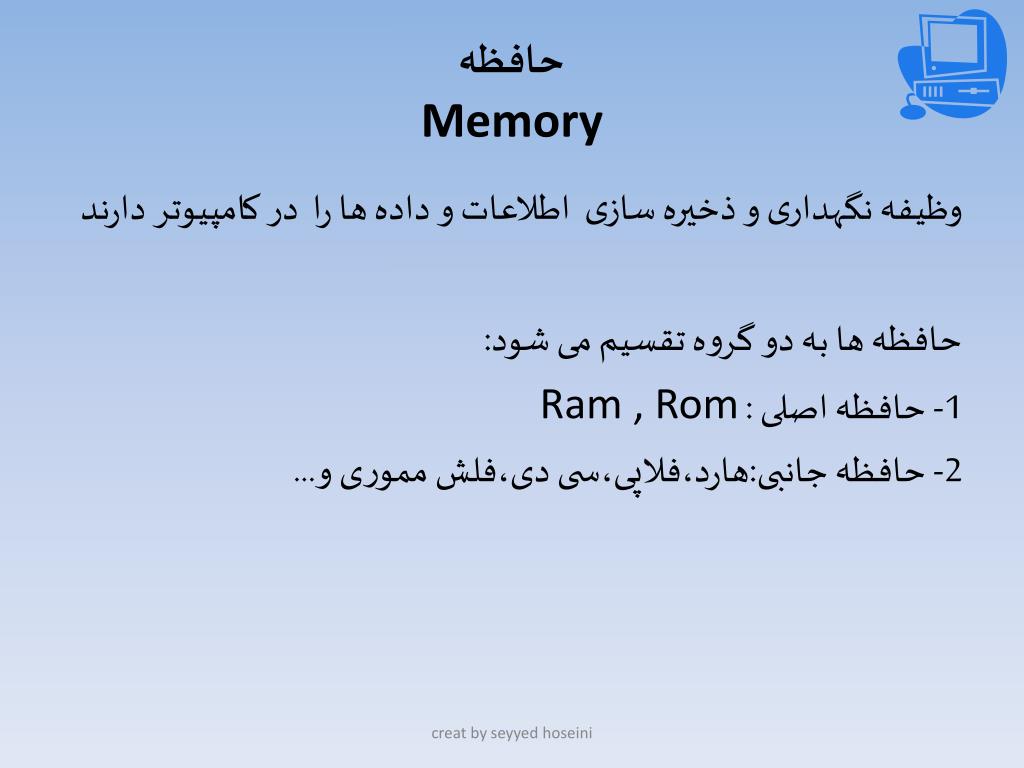 حافظه
Memory

وظیفه نگهداری و ذخیره سازی اطلاعات و داده ها را در کامپیوتر دارند

حافظه ها به دو گروه تقسیم می شود:

1- حافظه اصلی : Ram , Rom

2- حافظه جانبی:هارد،فلاپی،سی دی،فلش مموری و...

creat by seyyed hoseini